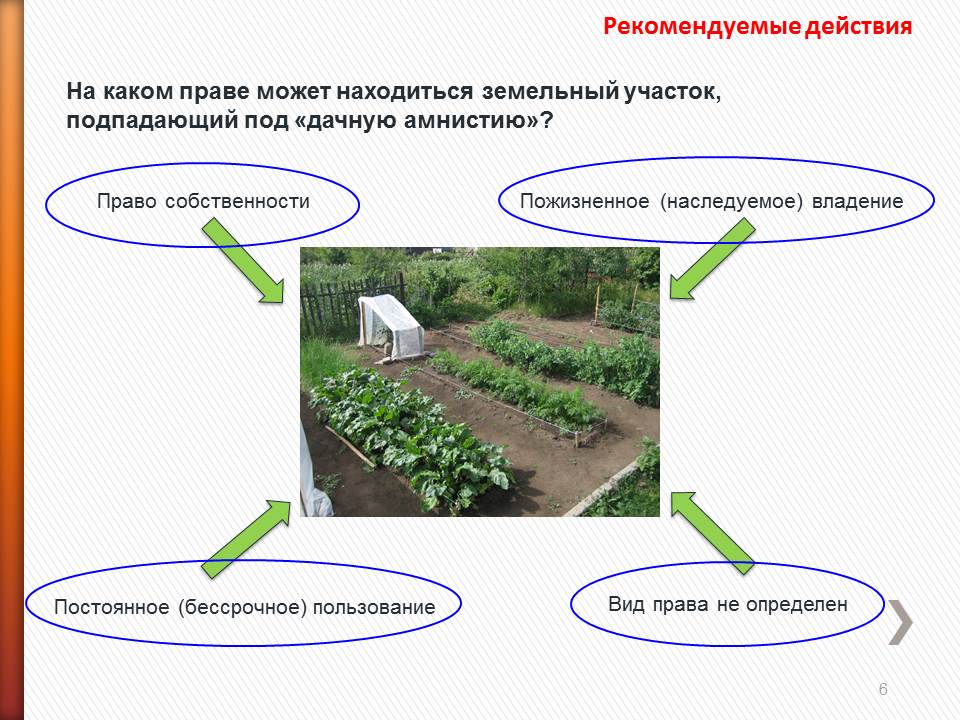 Рекомендуемые действия

На каком праве может находиться земельный участок, подпадающий под «дачную амнистию»?

Право собственности

Пожизненное (наследуемое) владение

Постоянное (бессрочное) пользование

Вид права не определен

6